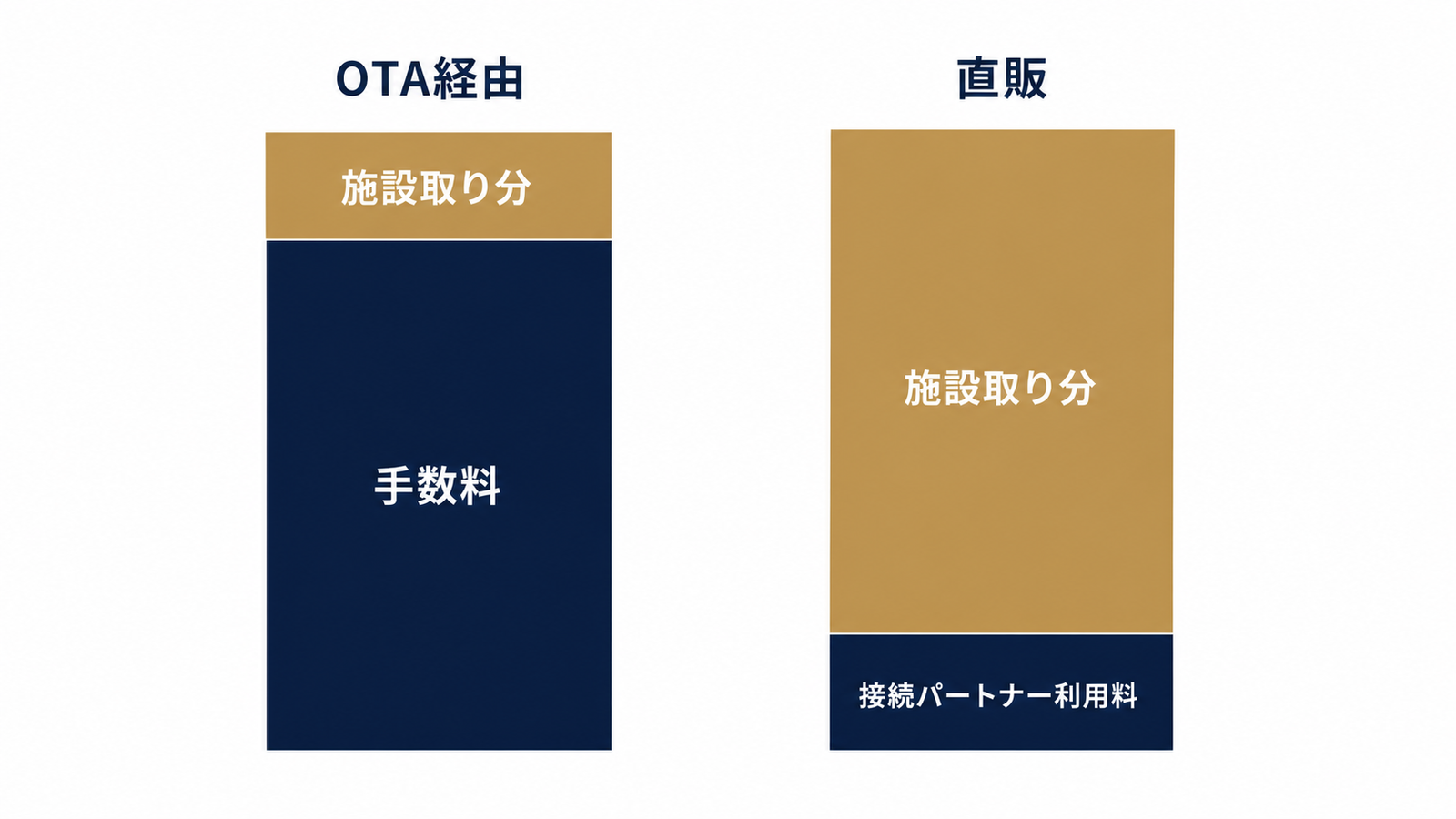 OTA経由

施設取り分

手数料

直販

施設取り分

接続パートナー利用料